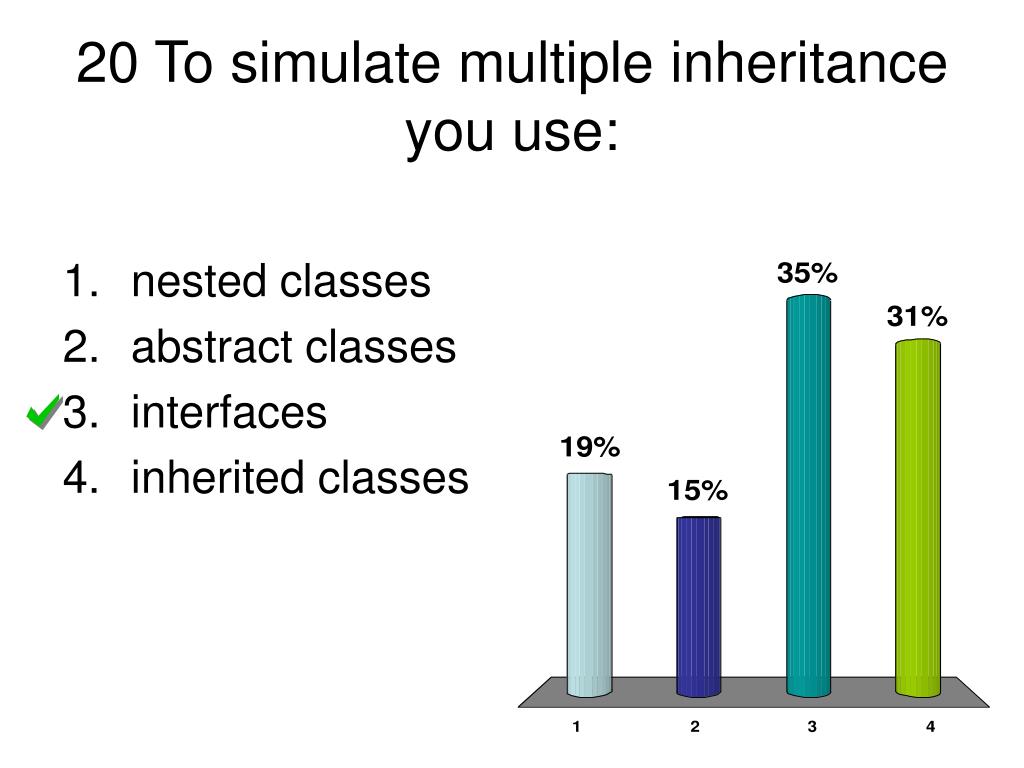 20 To simulate multiple inheritance you use:

1. nested classes
2. abstract classes
3. interfaces
4. inherited classes

19%
15%
35%
31%
1
2
3
4